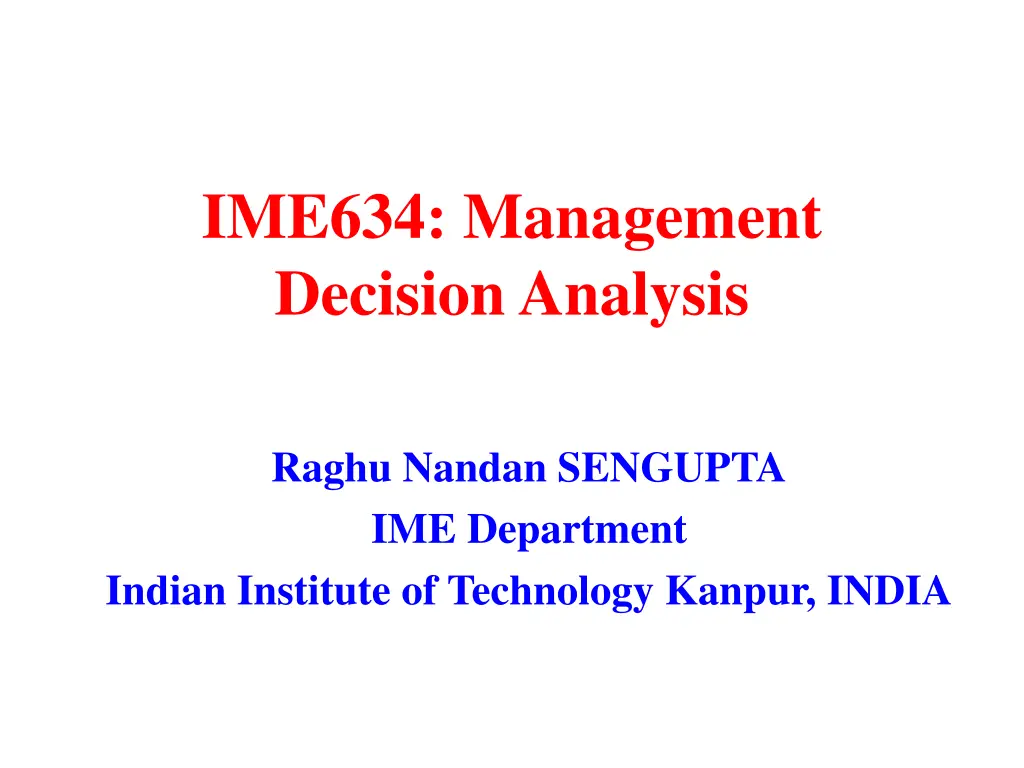 IME634: Management Decision Analysis

Raghu Nandan SENGUPTA
IME Department
Indian Institute of Technology Kanpur, INDIA